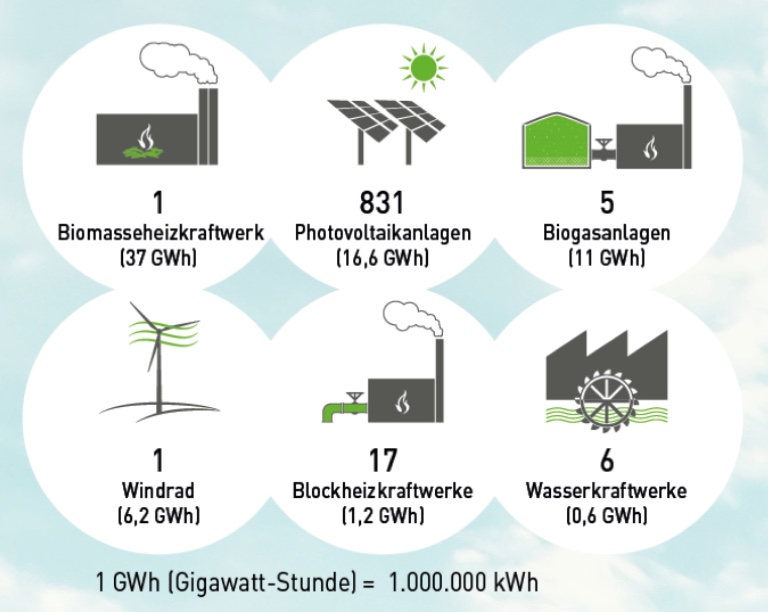 1
Biomasseheizkraftwerk
(37 GWh)

831
Photovoltaikanlagen
(16,6 GWh)

5
Biogasanlagen
(11 GWh)

1
Windrad
(6,2 GWh)

17
Blockheizkraftwerke
(1,2 GWh)

6
Wasserkraftwerke
(0,6 GWh)

1 GWh (Gigawatt-Stunde) = 1.000.000 kWh